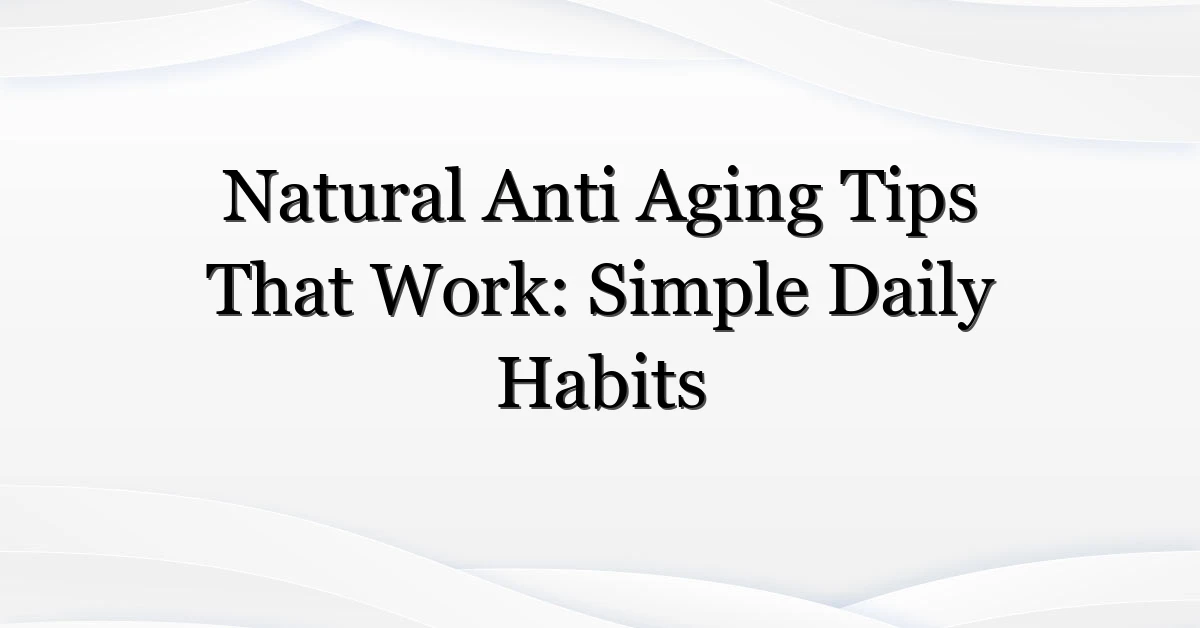 Natural Anti Aging Tips That Work: Simple Daily Habits